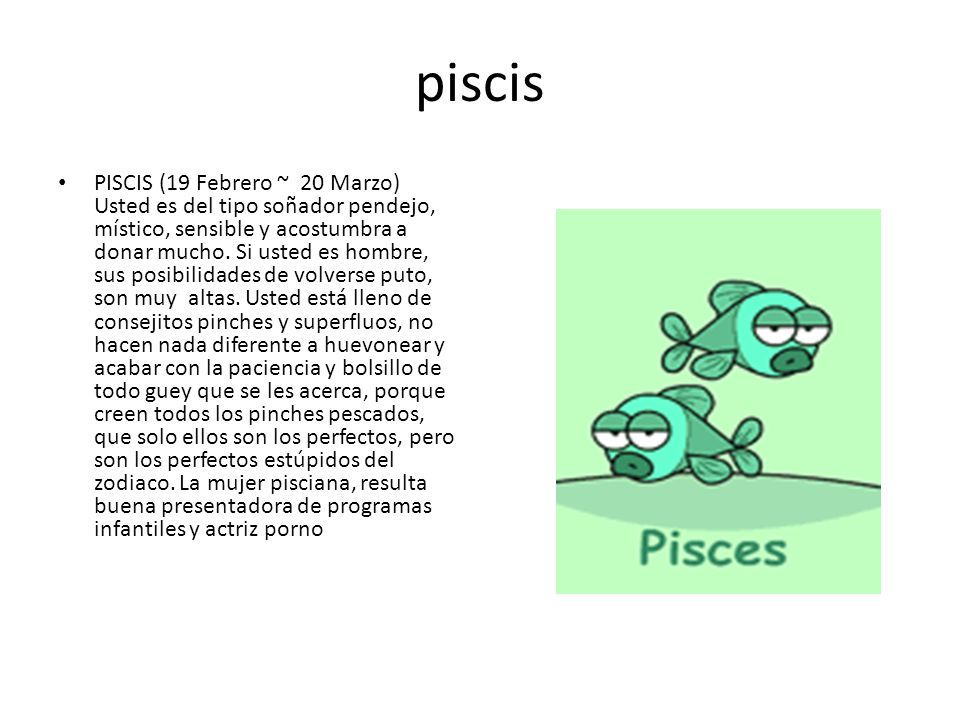 piscis

• PISCIS (19 Febrero ~ 20 Marzo) Usted es del tipo soñador pendejo, místico, sensible y acostumbra a donar mucho. Si usted es hombre, sus posibilidades de volverse puto, son muy altas. Usted está lleno de consejitos pinches y superfluos, no hacen nada diferente a huevonear y acabar con la paciencia y bolsillo de todo guey que se les acerca, porque creen todos los pinches pescados, que solo ellos son los perfectos, pero son los perfectos estúpidos del zodiaco. La mujer pisciana, resulta buena presentadora de programas infantiles y actriz porno

Pisces